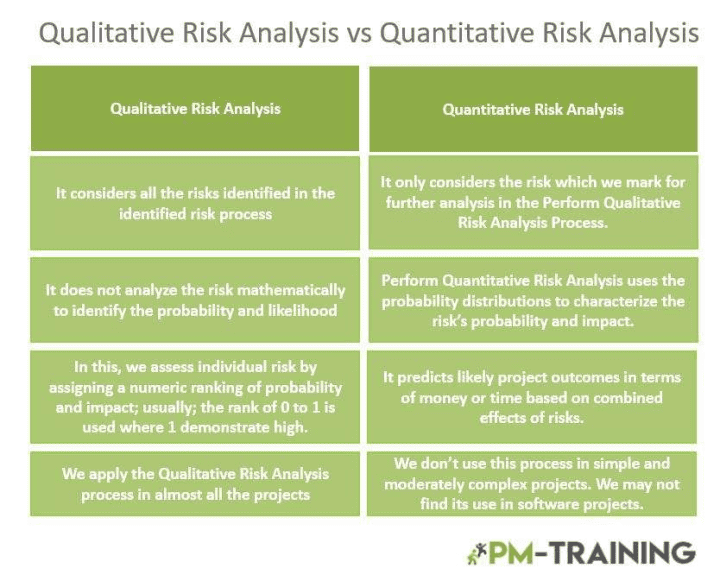 Qualitative Risk Analysis vs Quantitative Risk Analysis

| Qualitative Risk Analysis | Quantitative Risk Analysis |
|---|---|
| It considers all the risks identified in the identified risk process | It only considers the risk which we mark for further analysis in the Perform Qualitative Risk Analysis Process. |
| It does not analyze the risk mathematically to identify the probability and likelihood | Perform Quantitative Risk Analysis uses the probability distributions to characterize the risk's probability and impact. |
| In this, we assess individual risk by assigning a numeric ranking of probability and impact; usually; the rank of 0 to 1 is used where 1 demonstrate high. | It predicts likely project outcomes in terms of money or time based on combined effects of risks. |
| We apply the Qualitative Risk Analysis process in almost all the projects | We don't use this process in simple and moderately complex projects. We may not find its use in software projects. |

PM-TRAINING